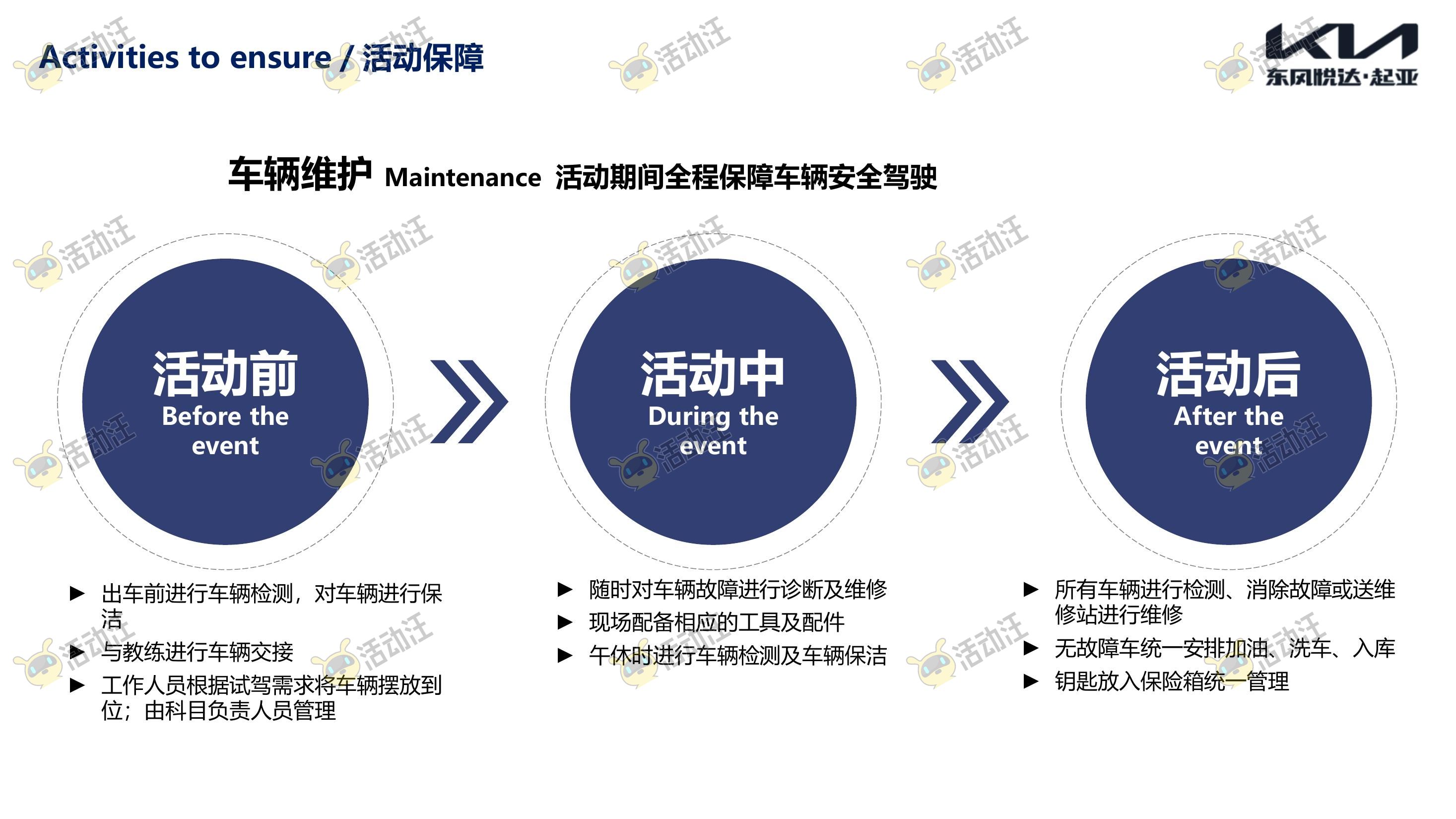 Activities to ensure / 活动保障

KIA
东风悦达·起亚

车辆维护 Maintenance 活动期间全程保障车辆安全驾驶

活动前
Before the event

活动中
During the event

活动后
After the event

▶ 出车前进行车辆检测，对车辆进行保洁
▶ 与教练进行车辆交接
▶ 工作人员根据试驾需求将车辆摆放到位；由科目负责人员管理

▶ 随时对车辆故障进行诊断及维修
▶ 现场配备相应的工具及配件
▶ 午休时进行车辆检测及车辆保洁

▶ 所有车辆进行检测、消除故障或送维修站进行维修
▶ 无故障车统一安排加油、洗车、入库
▶ 钥匙放入保险箱统一管理

活动汪